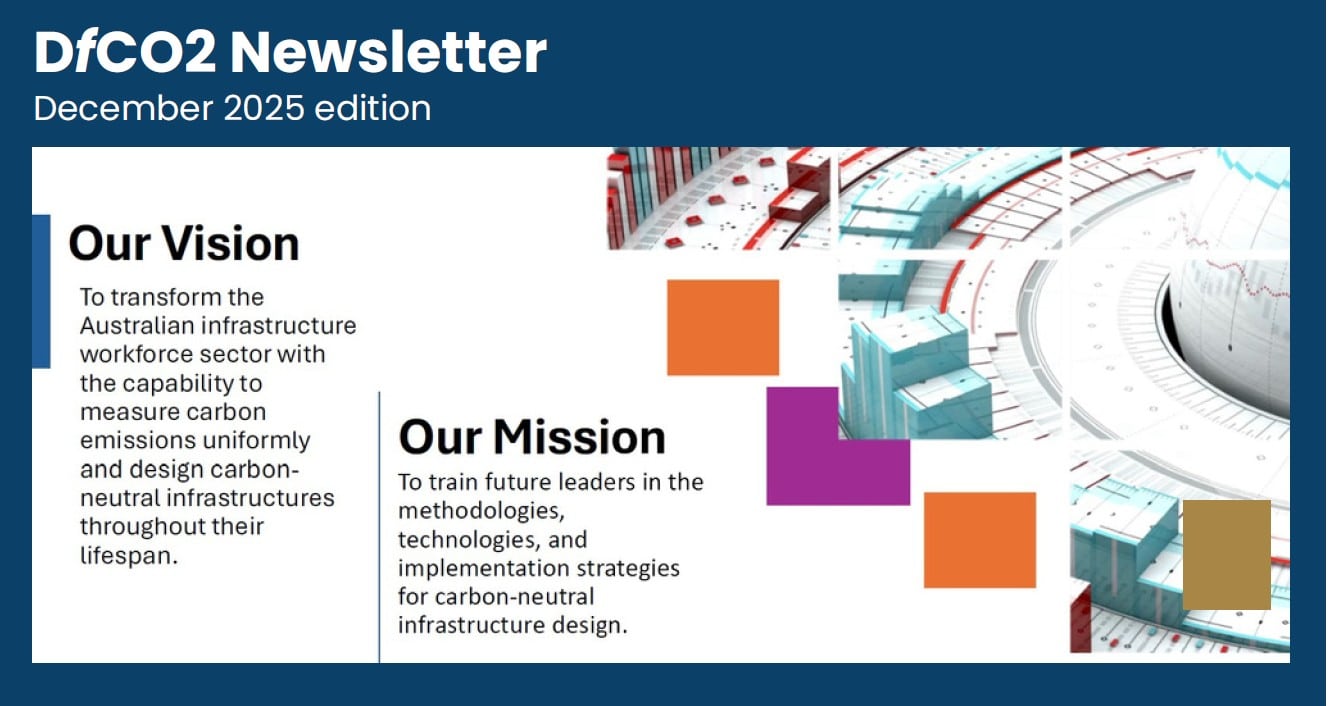 DfCO2 Newsletter
December 2025 edition

Our Vision
To transform the Australian infrastructure workforce sector with the capability to measure carbon emissions uniformly and design carbon-neutral infrastructures throughout their lifespan.

Our Mission
To train future leaders in the methodologies, technologies, and implementation strategies for carbon-neutral infrastructure design.